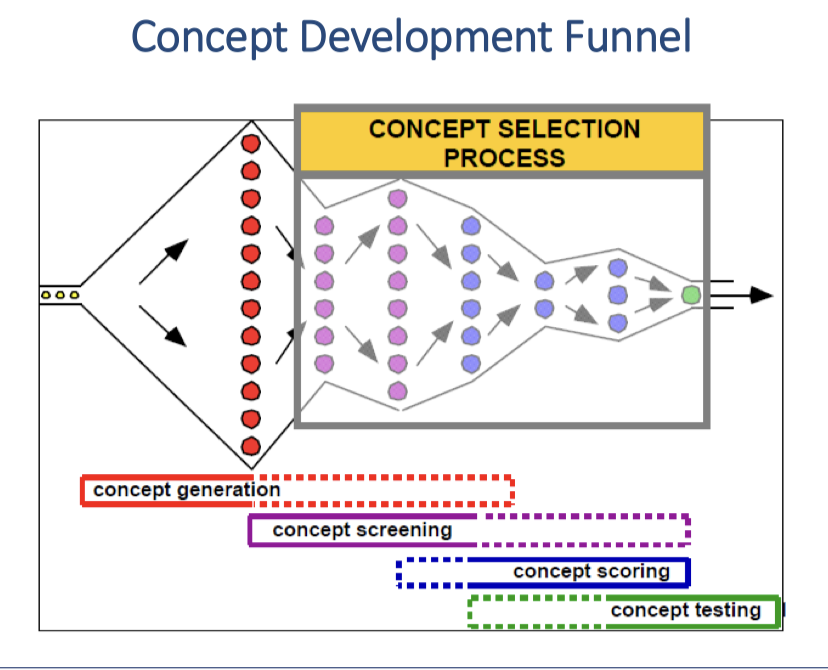 Concept Development Funnel

CONCEPT SELECTION PROCESS

concept generation

concept screening

concept scoring

concept testing